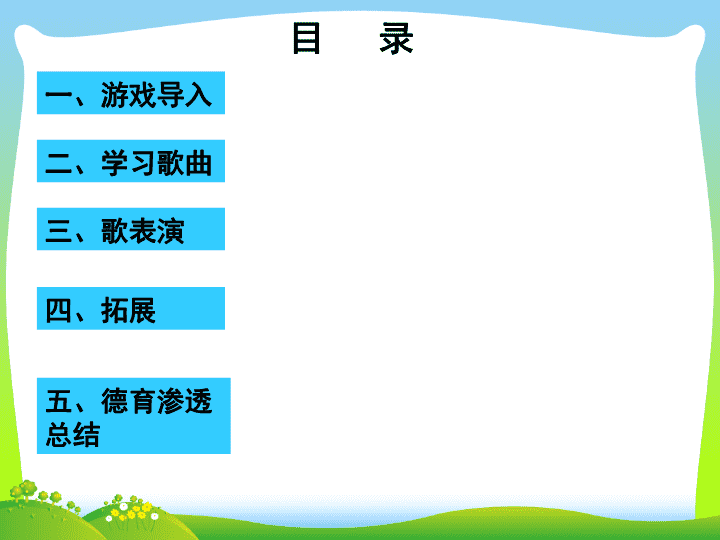 目　录

一、游戏导入

二、学习歌曲

三、歌表演

四、拓展

五、德育渗透总结